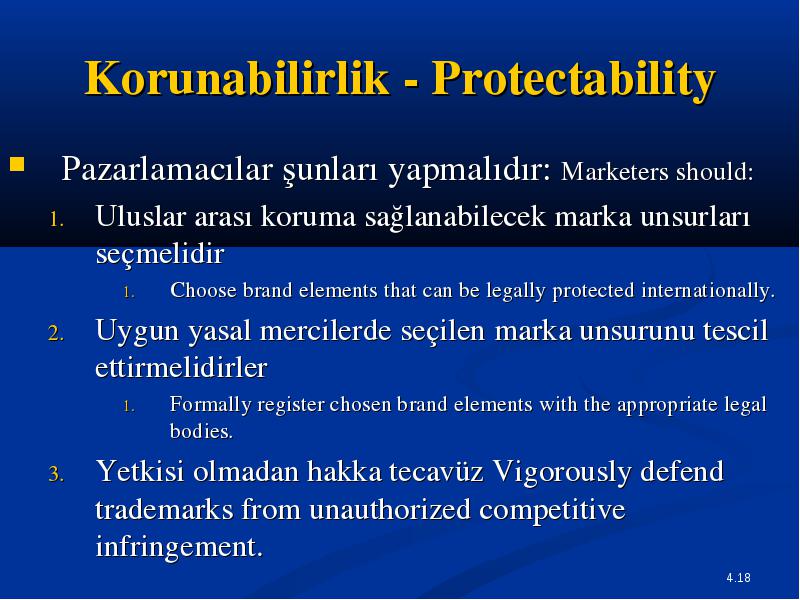 Korunabilirlik - Protectability

Pazarlamacılar şunları yapmalıdır: Marketers should:

1. Uluslar arası koruma sağlanabilecek marka unsurları seçmelidir

 1. Choose brand elements that can be legally protected internationally.

2. Uygun yasal mercilerde seçilen marka unsurunu tescil ettirmelidirler

 1. Formally register chosen brand elements with the appropriate legal bodies.

3. Yetkisi olmadan hakka tecavüz Vigorously defend trademarks from unauthorized competitive infringement.

4.18